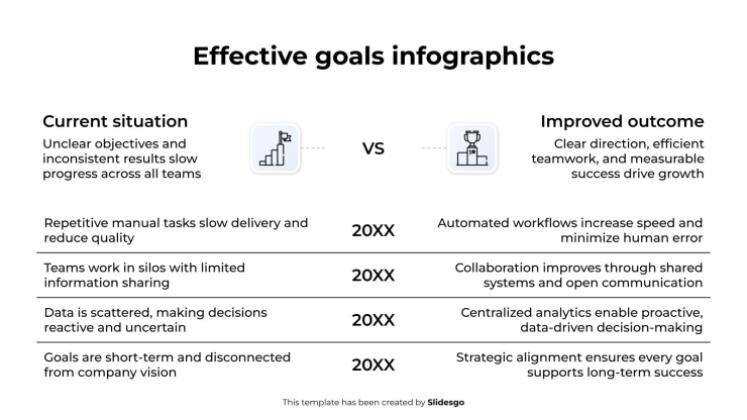 Effective goals infographics

Current situation
Unclear objectives and inconsistent results slow progress across all teams

VS

Improved outcome
Clear direction, efficient teamwork, and measurable success drive growth

| | | |
|---|---|---|
| Repetitive manual tasks slow delivery and reduce quality | 20XX | Automated workflows increase speed and minimize human error |
| Teams work in silos with limited information sharing | 20XX | Collaboration improves through shared systems and open communication |
| Data is scattered, making decisions reactive and uncertain | 20XX | Centralized analytics enable proactive, data-driven decision-making |
| Goals are short-term and disconnected from company vision | 20XX | Strategic alignment ensures every goal supports long-term success |

This template has been created by Slidesgo